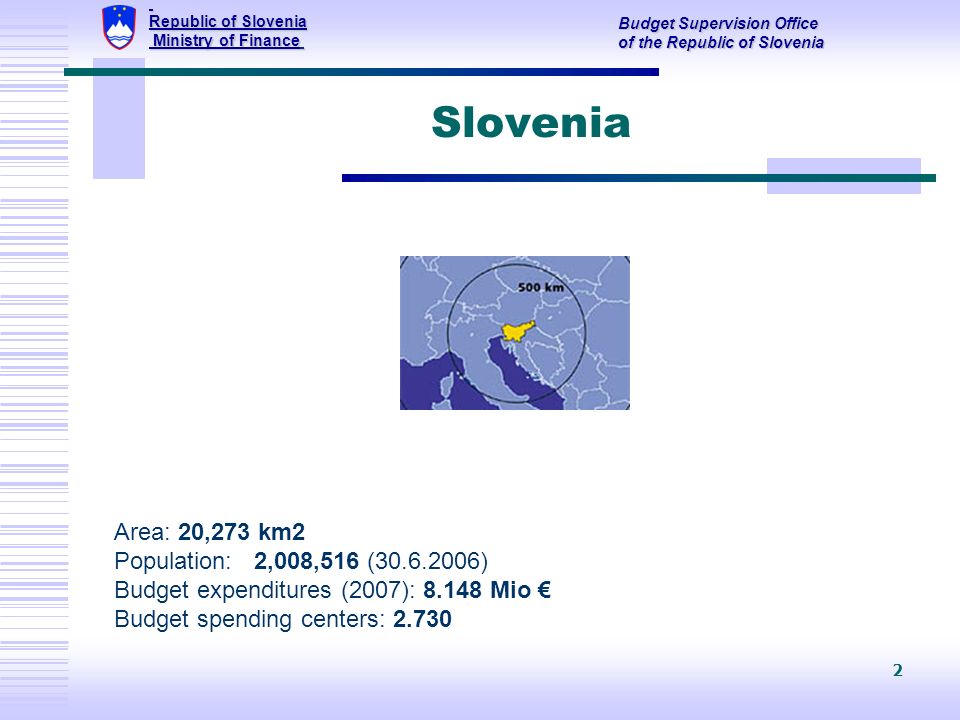 Republic of Slovenia
Ministry of Finance

Budget Supervision Office
of the Republic of Slovenia

Slovenia

500 km

Area: 20,273 km2
Population: 2,008,516 (30.6.2006)
Budget expenditures (2007): 8.148 Mio €
Budget spending centers: 2.730

2